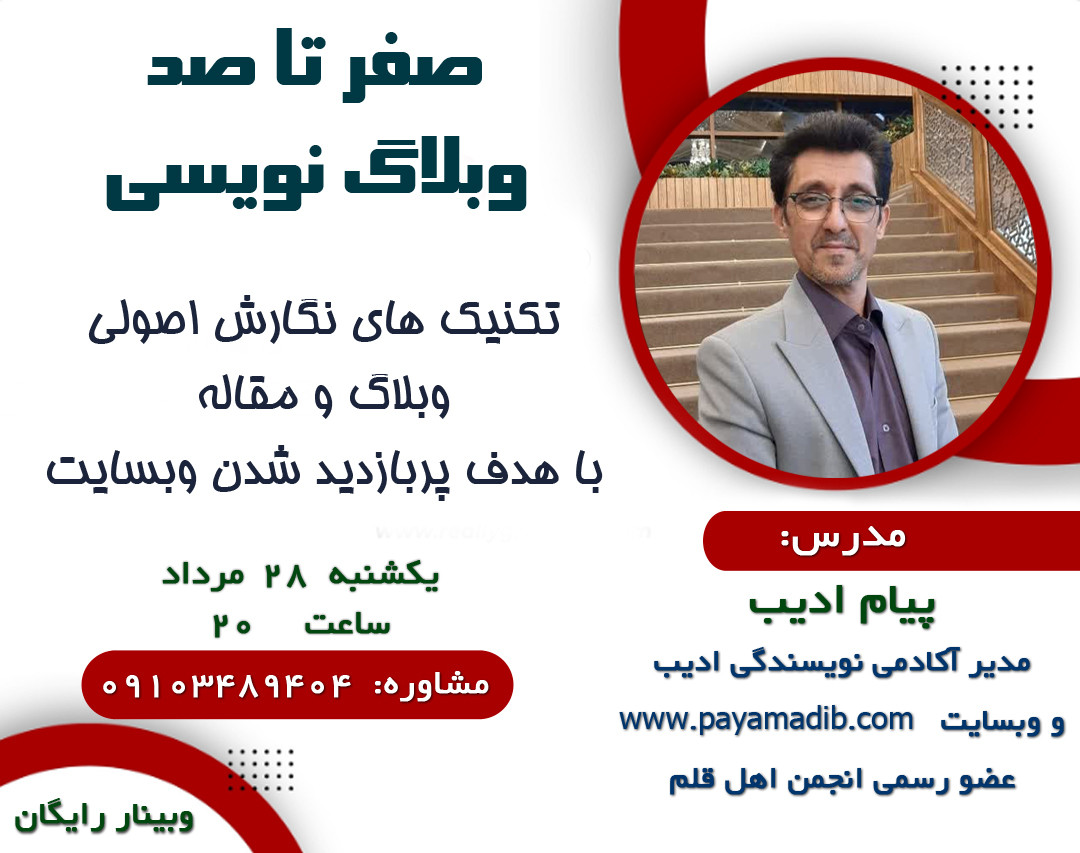 صفر تا صد
وبلاگ نویسی

تکنیک های نگارش اصولی
وبلاگ و مقاله
با هدف پربازدید شدن وبسایت

یکشنبه ۲۸ مرداد
ساعت ۲۰

مشاوره: ۰۹۱۰۳۴۸۹۴۰۴

وبینار رایگان

مدرس:
پیام ادیب
مدیر آکادمی نویسندگی ادیب
و وبسایت www.payamadib.com
عضو رسمی انجمن اهل قلم